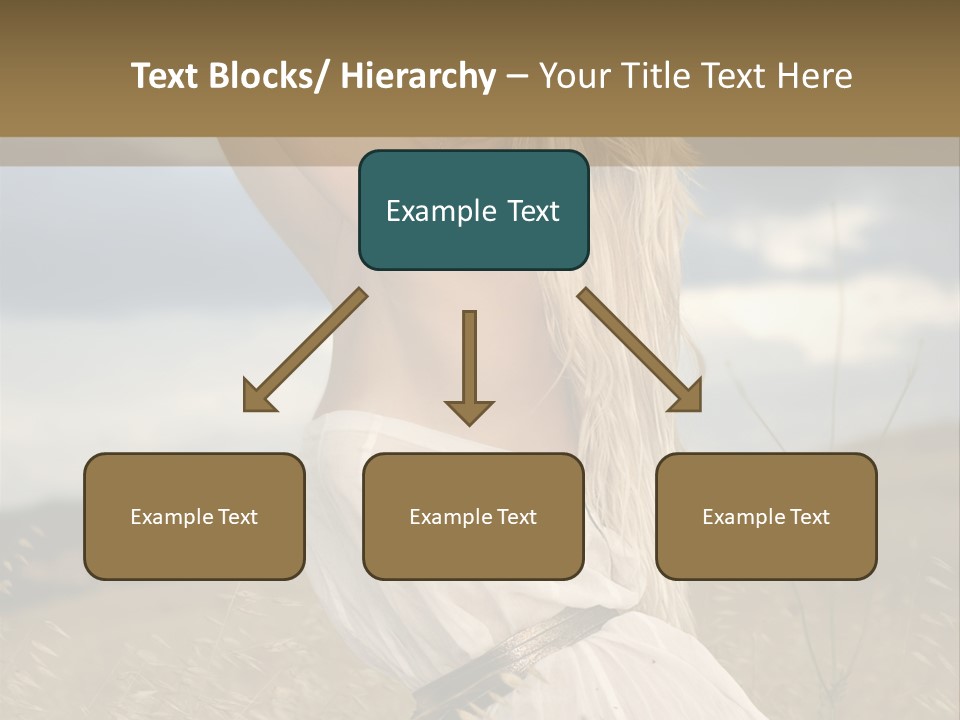 Text Blocks/ Hierarchy – Your Title Text Here

Example Text

Example Text

Example Text

Example Text